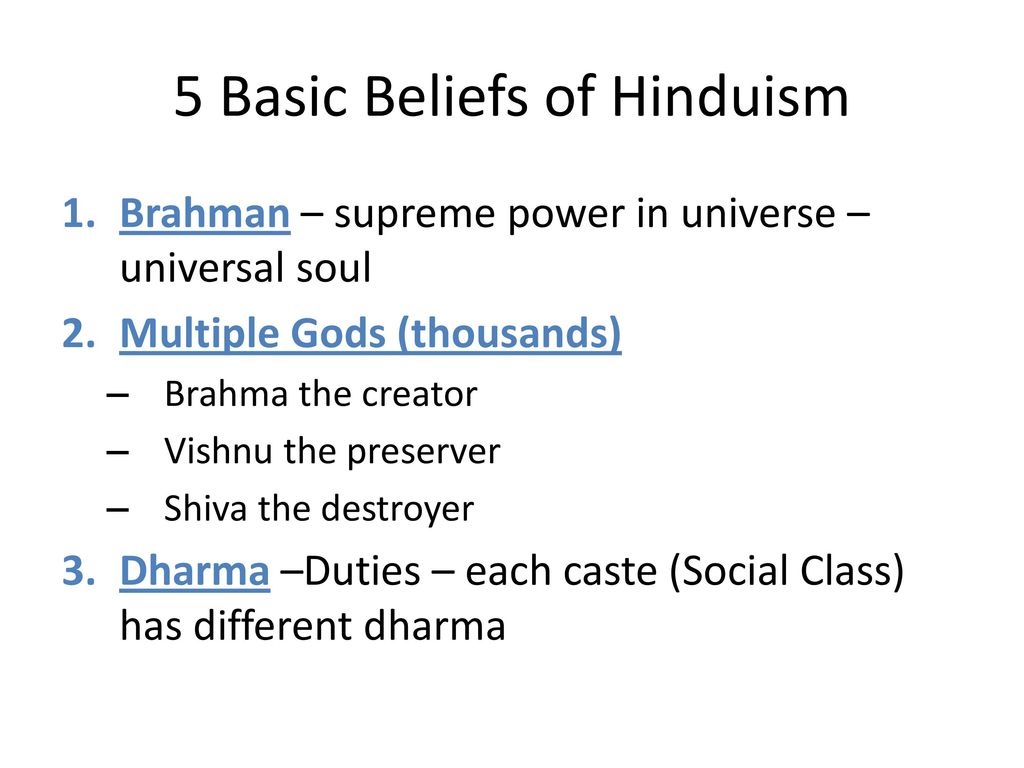 5 Basic Beliefs of Hinduism

1. Brahman – supreme power in universe – universal soul
2. Multiple Gods (thousands)
– Brahma the creator
– Vishnu the preserver
– Shiva the destroyer
3. Dharma –Duties – each caste (Social Class) has different dharma